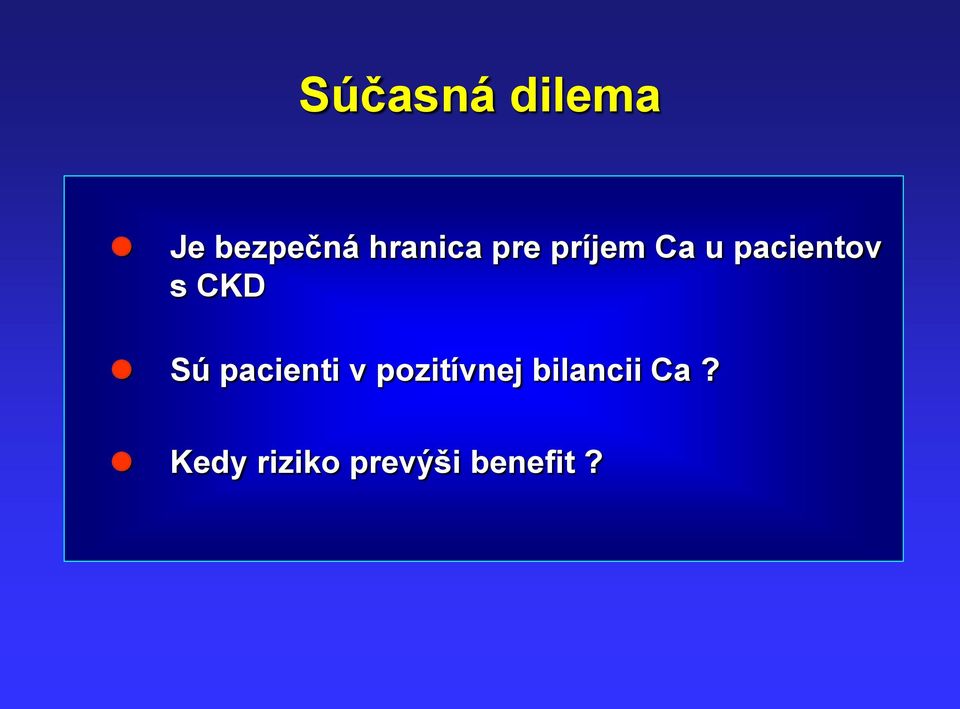 Súčasná dilema

- Je bezpečná hranica pre príjem Ca u pacientov s CKD
- Sú pacienti v pozitívnej bilancii Ca ?
- Kedy riziko prevýši benefit ?